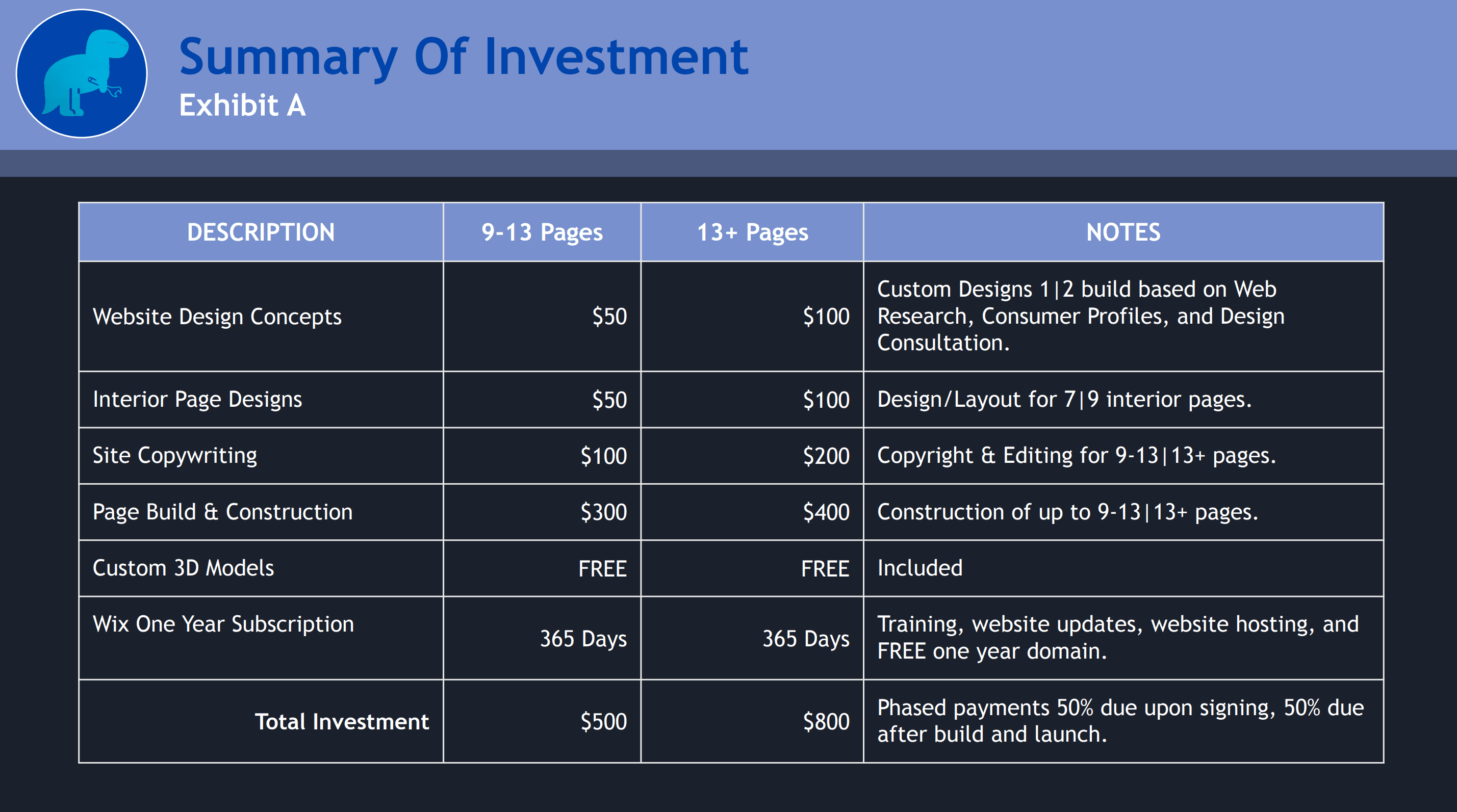 Summary Of Investment
Exhibit A

| DESCRIPTION | 9-13 Pages | 13+ Pages | NOTES |
|---|---|---|---|
| Website Design Concepts | \$50 | \$100 | Custom Designs 1\|2 build based on Web Research, Consumer Profiles, and Design Consultation. |
| Interior Page Designs | \$50 | \$100 | Design/Layout for 7\|9 interior pages. |
| Site Copywriting | \$100 | \$200 | Copyright & Editing for 9-13\|13+ pages. |
| Page Build & Construction | \$300 | \$400 | Construction of up to 9-13\|13+ pages. |
| Custom 3D Models | FREE | FREE | Included |
| Wix One Year Subscription | 365 Days | 365 Days | Training, website updates, website hosting, and FREE one year domain. |
| Total Investment | \$500 | \$800 | Phased payments 50% due upon signing, 50% due after build and launch. |